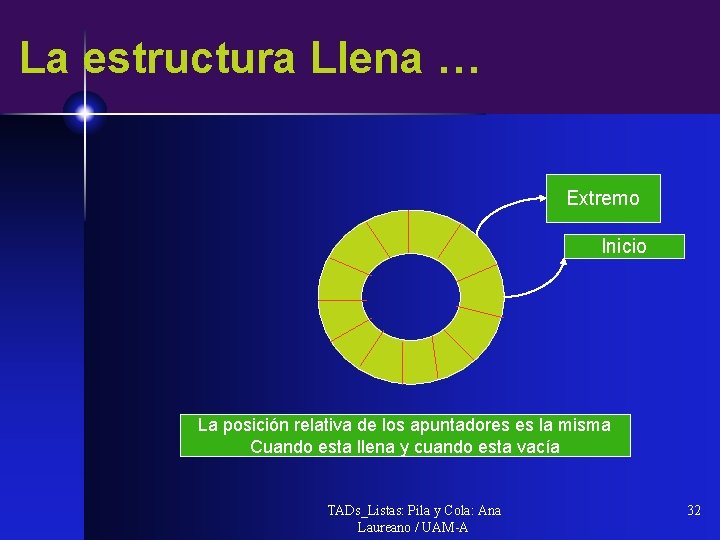 La estructura Llena …

Extremo

Inicio

La posición relativa de los apuntadores es la misma
Cuando esta llena y cuando esta vacía

TADs_Listas: Pila y Cola: Ana Laureano / UAM-A

32